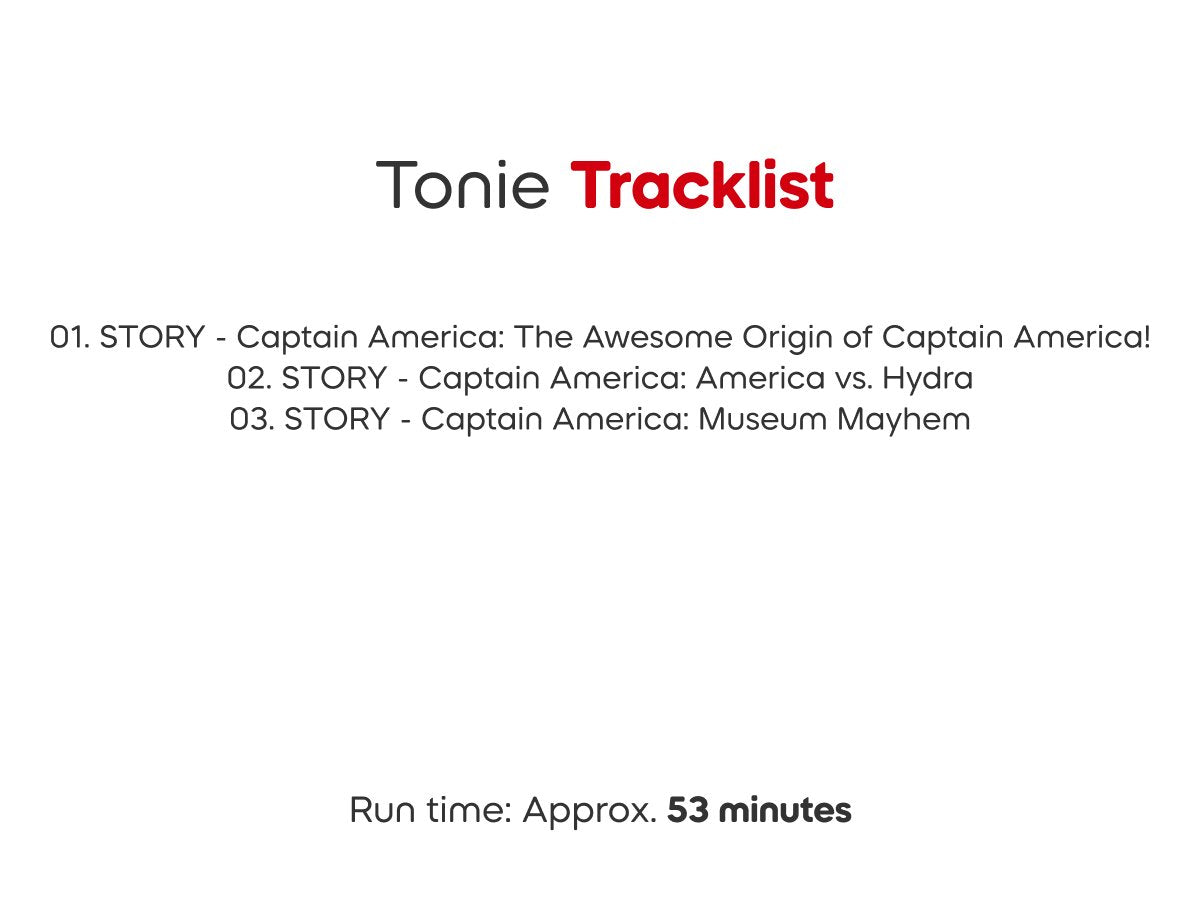 Tonie Tracklist

01. STORY - Captain America: The Awesome Origin of Captain America!
02. STORY - Captain America: America vs. Hydra
03. STORY - Captain America: Museum Mayhem

Run time: Approx. 53 minutes